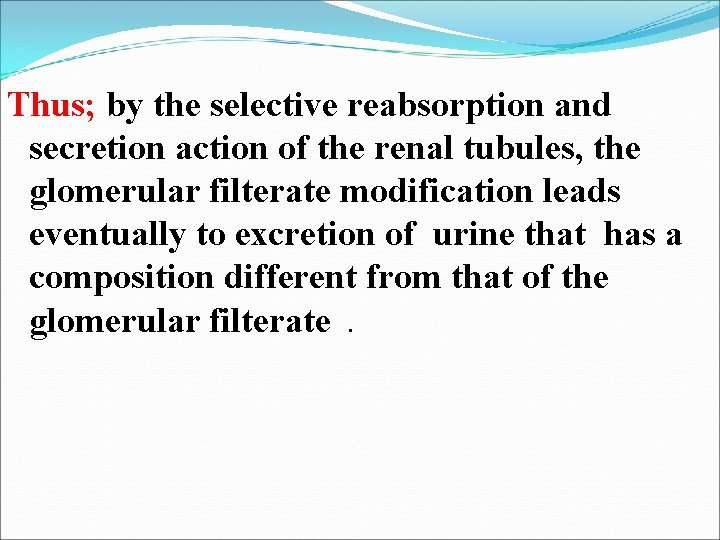 Thus; by the selective reabsorption and secretion action of the renal tubules, the glomerular filterate modification leads eventually to excretion of urine that has a composition different from that of the glomerular filterate .